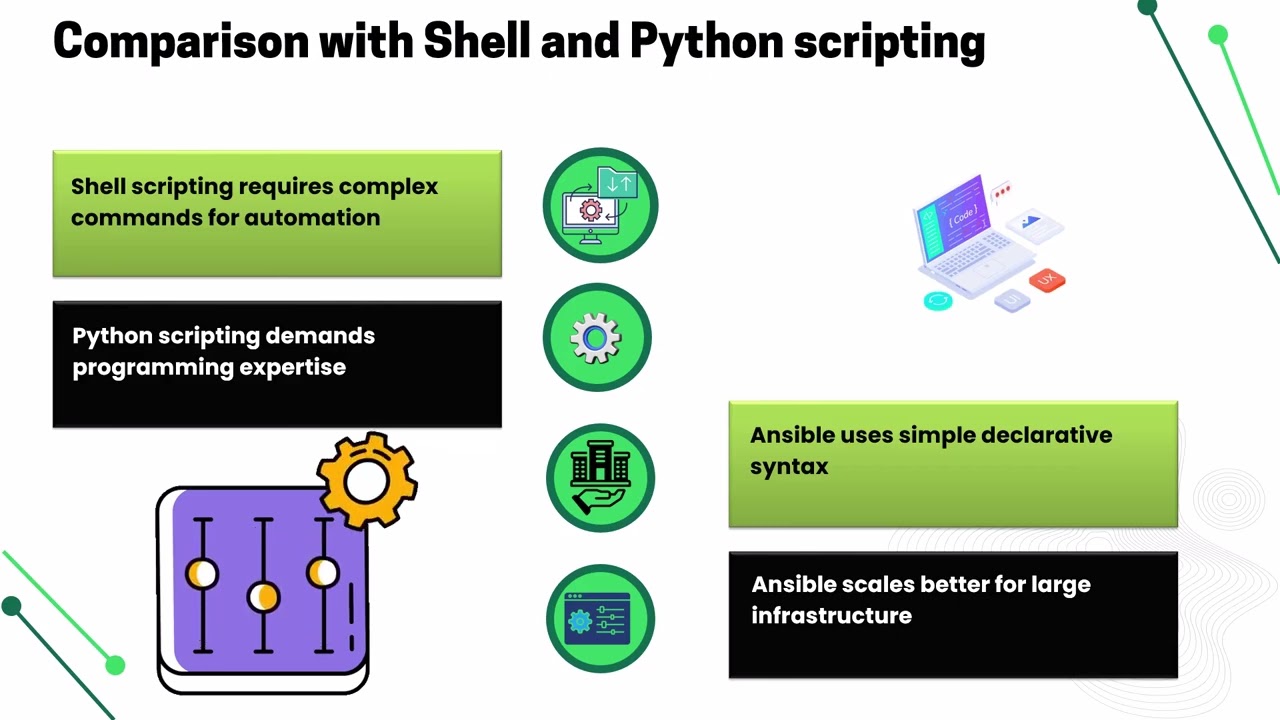 Comparison with Shell and Python scripting

Shell scripting requires complex commands for automation

Python scripting demands programming expertise

{ Code }

UX

UI

Ansible uses simple declarative syntax

Ansible scales better for large infrastructure